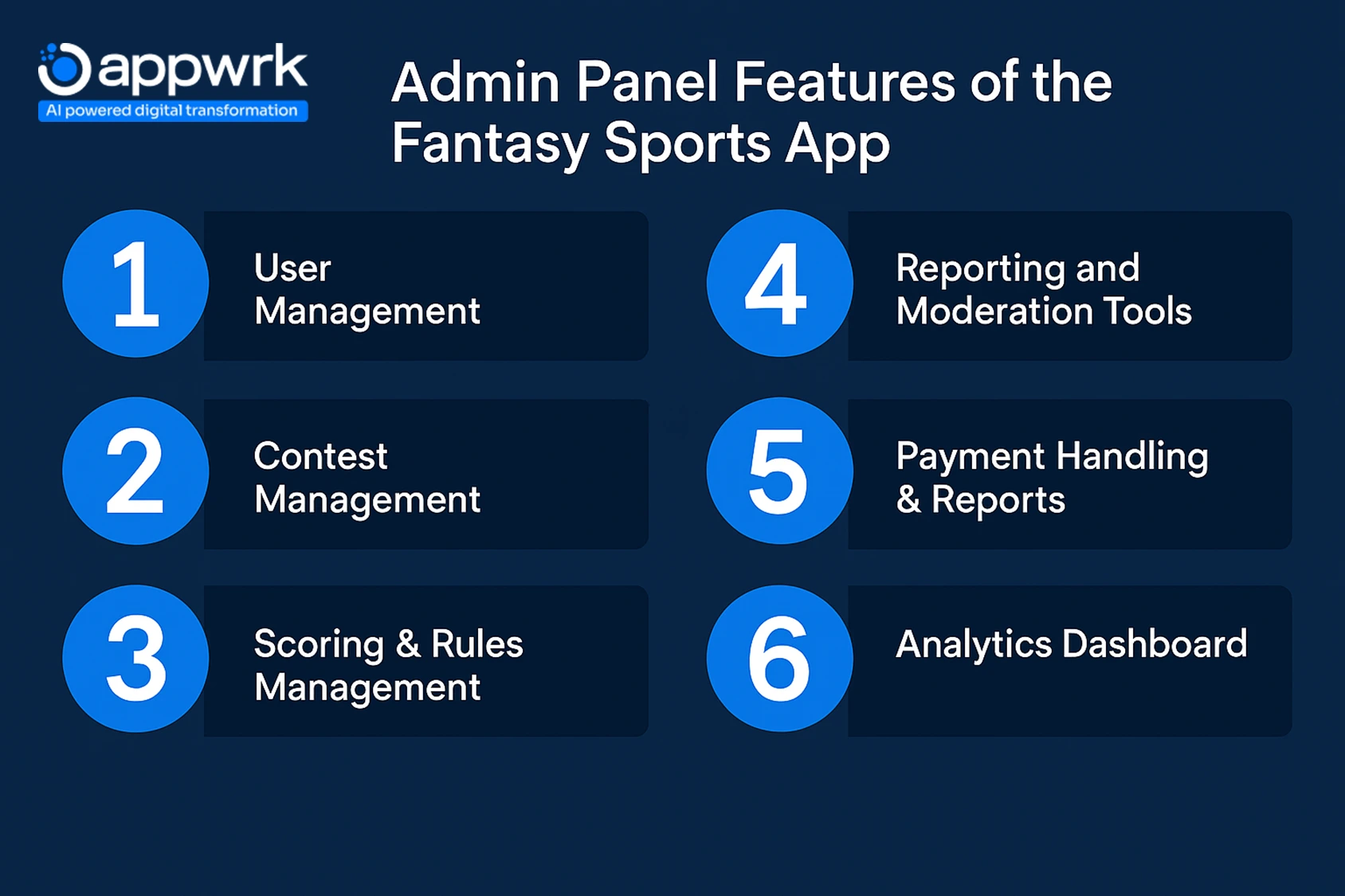 appwrk
AI powered digital transformation

Admin Panel Features of the Fantasy Sports App

1
User Management

2
Contest Management

3
Scoring & Rules Management

4
Reporting and Moderation Tools

5
Payment Handling & Reports

6
Analytics Dashboard